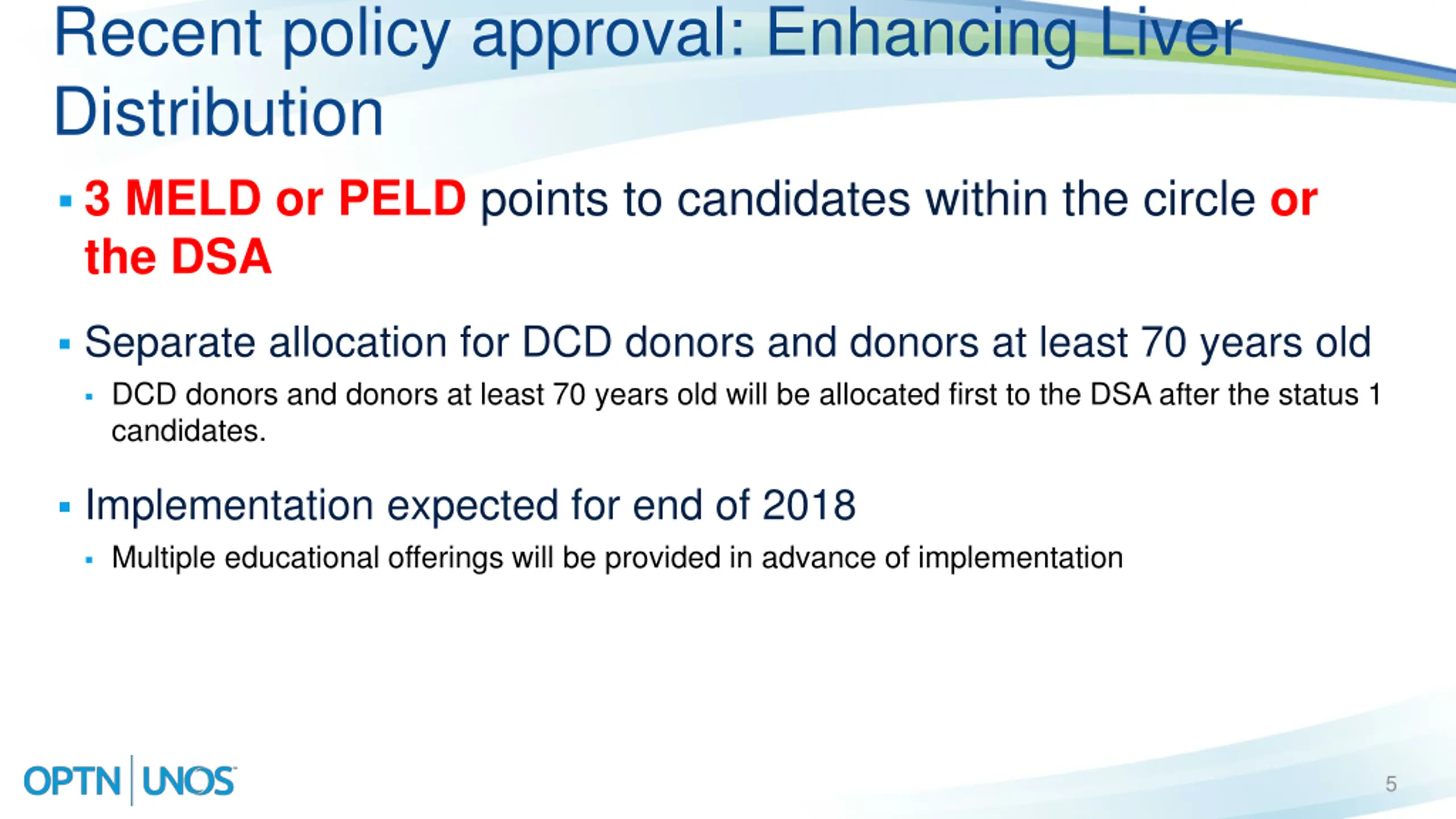 Recent policy approval: Enhancing Liver Distribution

▪ 3 MELD or PELD points to candidates within the circle or the DSA

▪ Separate allocation for DCD donors and donors at least 70 years old

▪ DCD donors and donors at least 70 years old will be allocated first to the DSA after the status 1 candidates.

▪ Implementation expected for end of 2018

▪ Multiple educational offerings will be provided in advance of implementation

OPTN | UNOS

5